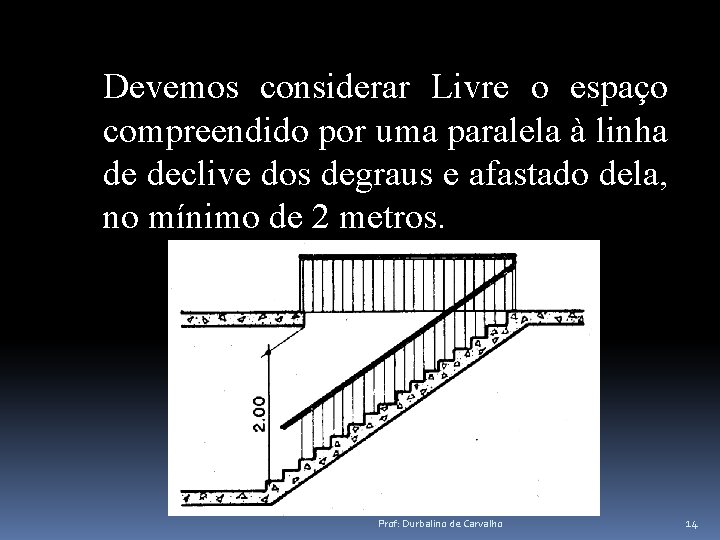 Devemos considerar Livre o espaço compreendido por uma paralela à linha de declive dos degraus e afastado dela, no mínimo de 2 metros.

2.00

Prof: Durbalino de Carvalho

14